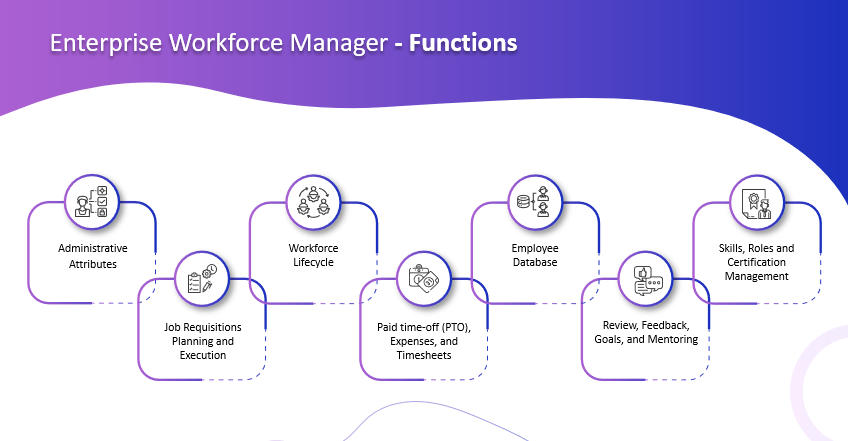 Enterprise Workforce Manager - Functions

Administrative Attributes

Job Requisitions Planning and Execution

Workforce Lifecycle

Paid time-off (PTO), Expenses, and Timesheets

Employee Database

Review, Feedback, Goals, and Mentoring

Skills, Roles and Certification Management